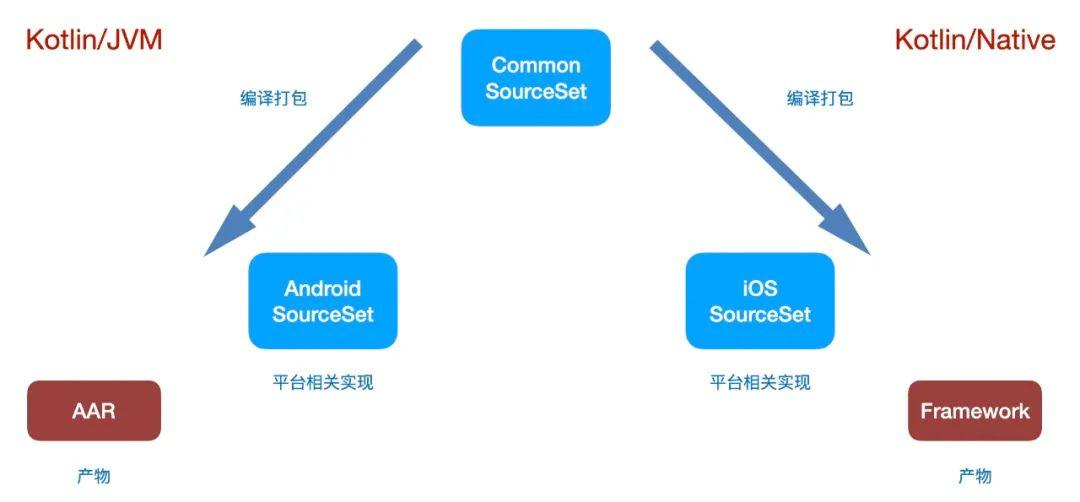 Kotlin/JVM

Common SourceSet

Kotlin/Native

编译打包

编译打包

Android SourceSet

iOS SourceSet

平台相关实现

平台相关实现

AAR

Framework

产物

产物